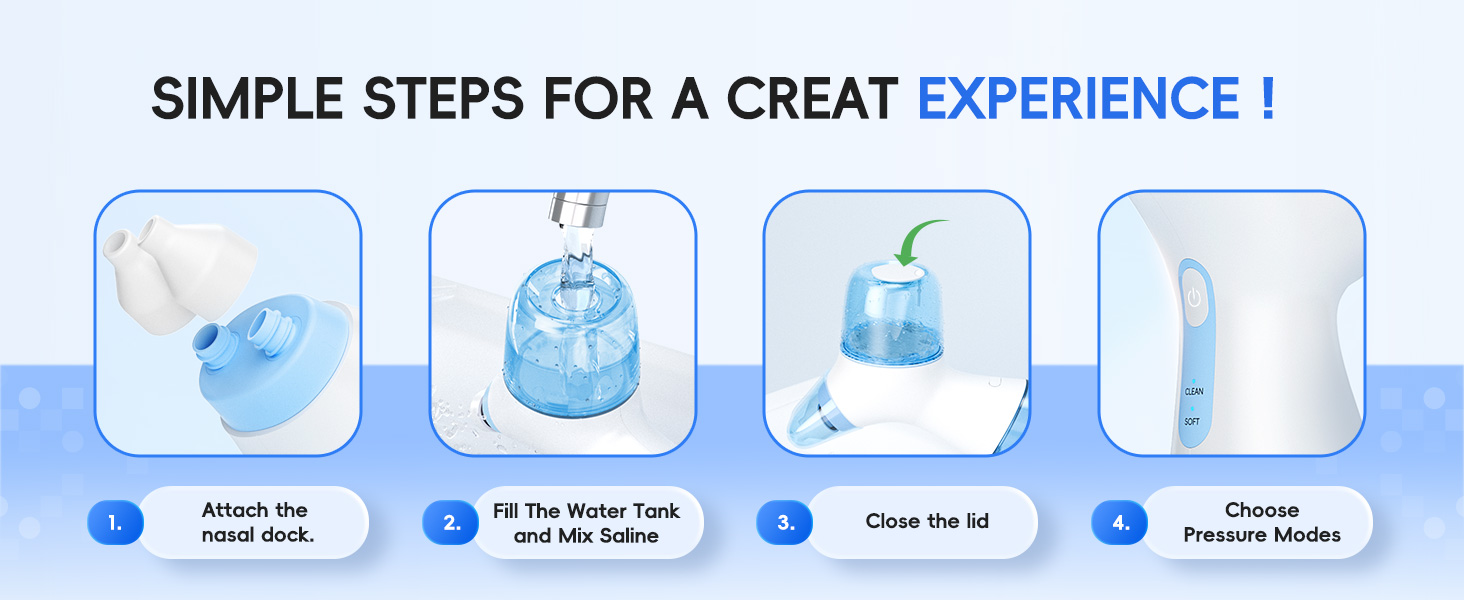 SIMPLE STEPS FOR A CREAT EXPERIENCE !

CLEAN

SOFT

1. Attach the nasal dock.

2. Fill The Water Tank and Mix Saline

3. Close the lid

4. Choose Pressure Modes